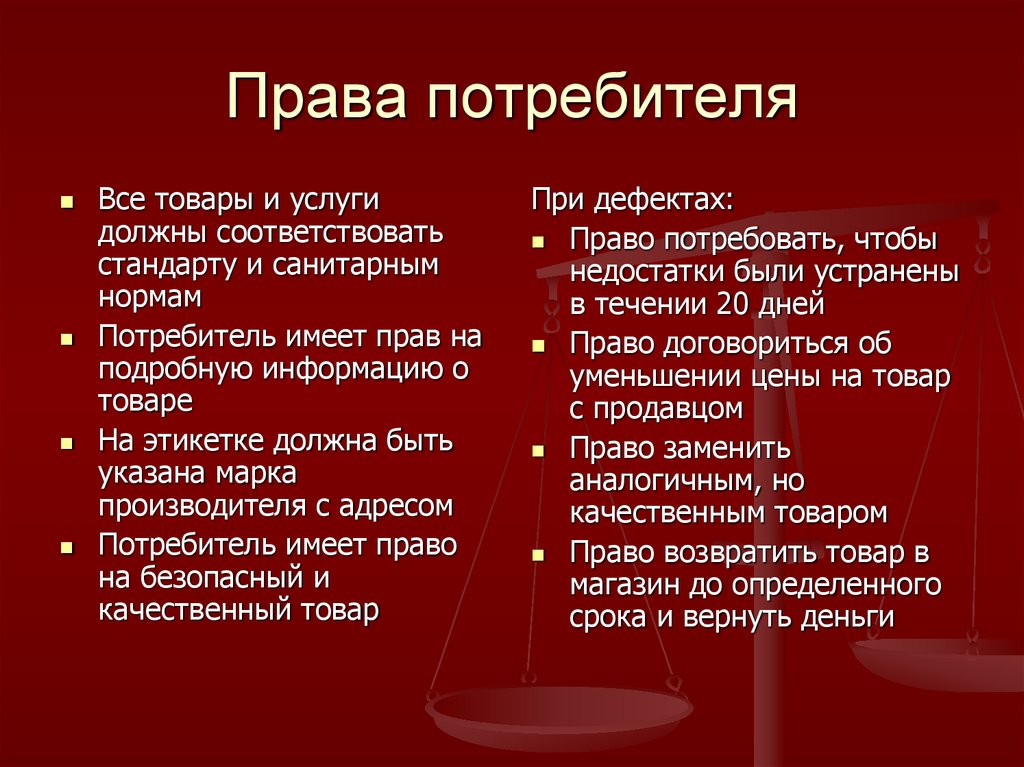 Права потребителя

- Все товары и услуги должны соответствовать стандарту и санитарным нормам
- Потребитель имеет прав на подробную информацию о товаре
- На этикетке должна быть указана марка производителя с адресом
- Потребитель имеет право на безопасный и качественный товар

При дефектах:

- Право потребовать, чтобы недостатки были устранены в течении 20 дней
- Право договориться об уменьшении цены на товар с продавцом
- Право заменить аналогичным, но качественным товаром
- Право возвратить товар в магазин до определенного срока и вернуть деньги